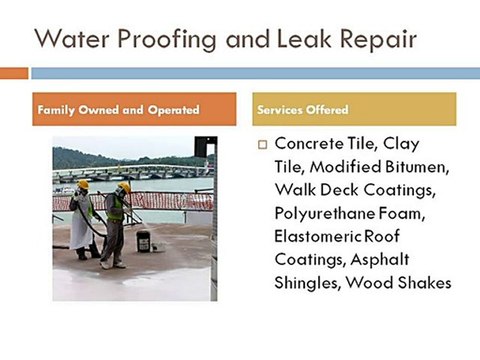 Water Proofing and Leak Repair

Family Owned and Operated

Services Offered

□ Concrete Tile, Clay Tile, Modified Bitumen, Walk Deck Coatings, Polyurethane Foam, Elastomeric Roof Coatings, Asphalt Shingles, Wood Shakes